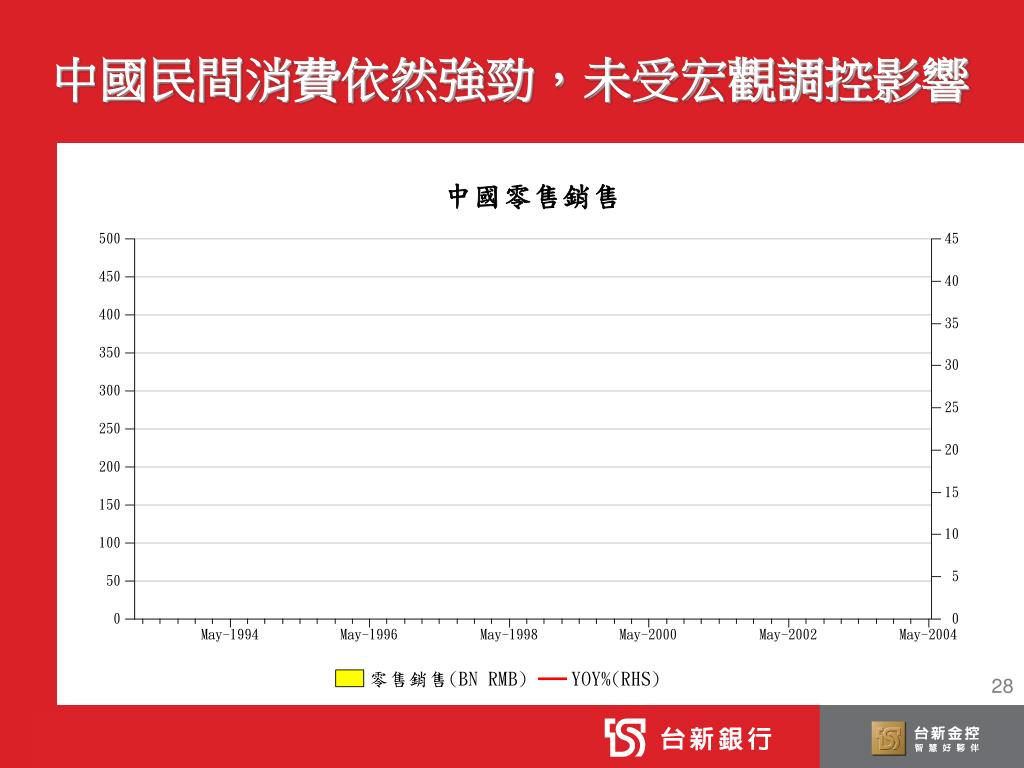 中國民間消費依然強勁，未受宏觀調控影響

中國零售銷售

500
450
400
350
300
250
200
150
100
50
0

45
40
35
30
25
20
15
10
5
0

May-1994 May-1996 May-1998 May-2000 May-2002 May-2004

零售銷售(BN RMB) YOY%(RHS)

28

台新銀行

台新金控
智慧好夥伴